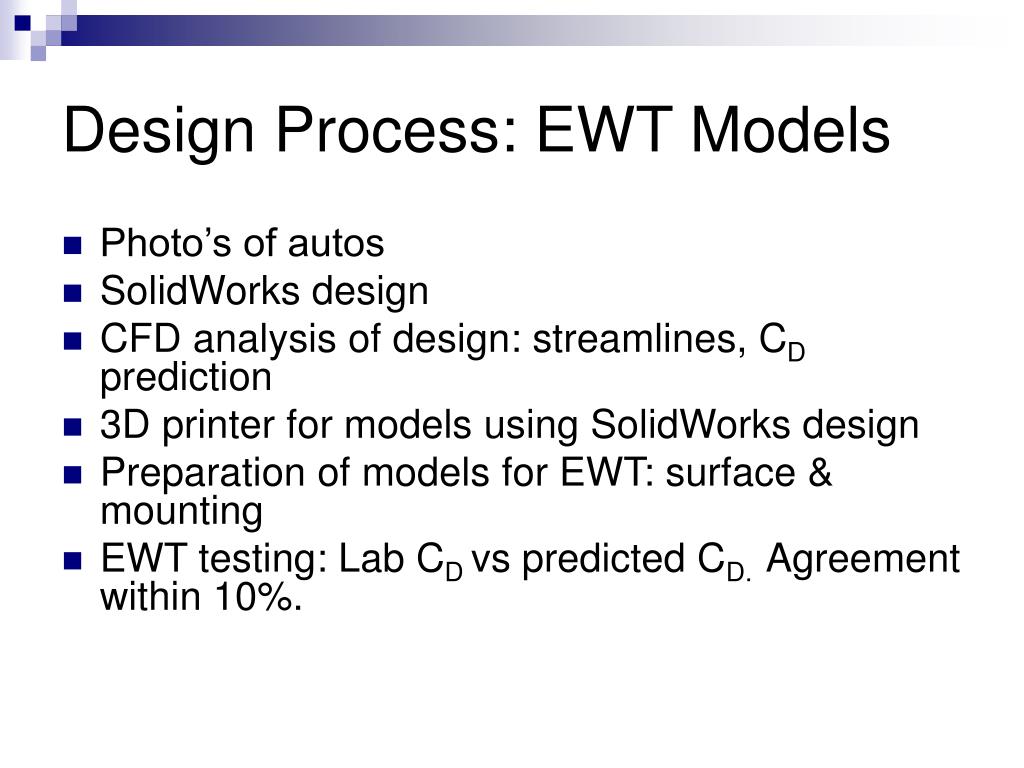 Design Process: EWT Models

- Photo’s of autos
- SolidWorks design
- CFD analysis of design: streamlines, $C_D$ prediction
- 3D printer for models using SolidWorks design
- Preparation of models for EWT: surface & mounting
- EWT testing: Lab $C_D$ vs predicted $C_{D.}$ Agreement within 10%.